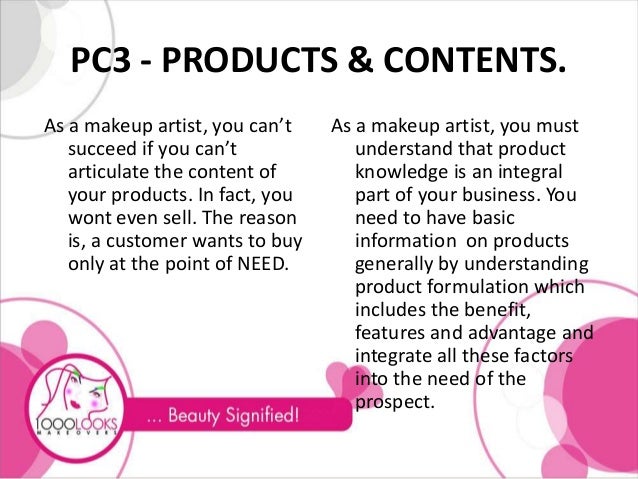 PC3 - PRODUCTS & CONTENTS.

As a makeup artist, you can't succeed if you can't articulate the content of your products. In fact, you wont even sell. The reason is, a customer wants to buy only at the point of NEED.

As a makeup artist, you must understand that product knowledge is an integral part of your business. You need to have basic information on products generally by understanding product formulation which includes the benefit, features and advantage and integrate all these factors into the need of the prospect.

1000LOOKS MAKEOVERS

... Beauty Signified!